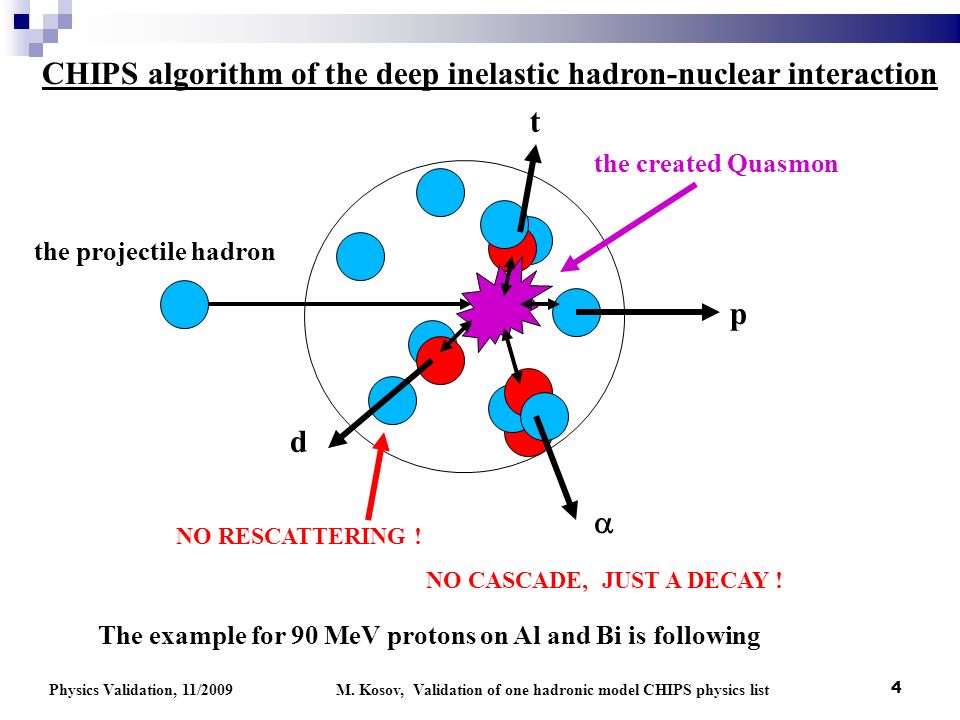 CHIPS algorithm of the deep inelastic hadron-nuclear interaction

t

the created Quasmon

the projectile hadron

p

d

$\alpha$

NO RESCATTERING !

NO CASCADE, JUST A DECAY !

The example for 90 MeV protons on Al and Bi is following

Physics Validation, 11/2009

M. Kosov, Validation of one hadronic model CHIPS physics list

4